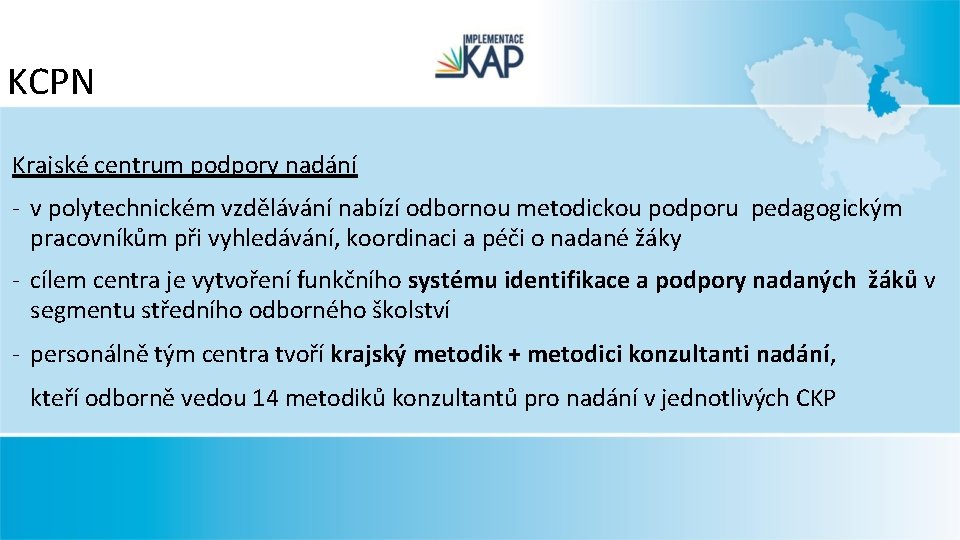 KCPN

IMPLEMENTACE KAP

Krajské centrum podpory nadání

- v polytechnickém vzdělávání nabízí odbornou metodickou podporu pedagogickým pracovníkům při vyhledávání, koordinaci a péči o nadané žáky

- cílem centra je vytvoření funkčního systému identifikace a podpory nadaných žáků v segmentu středního odborného školství

- personálně tým centra tvoří krajský metodik + metodici konzultanti nadání,

kteří odborně vedou 14 metodiků konzultantů pro nadání v jednotlivých CKP